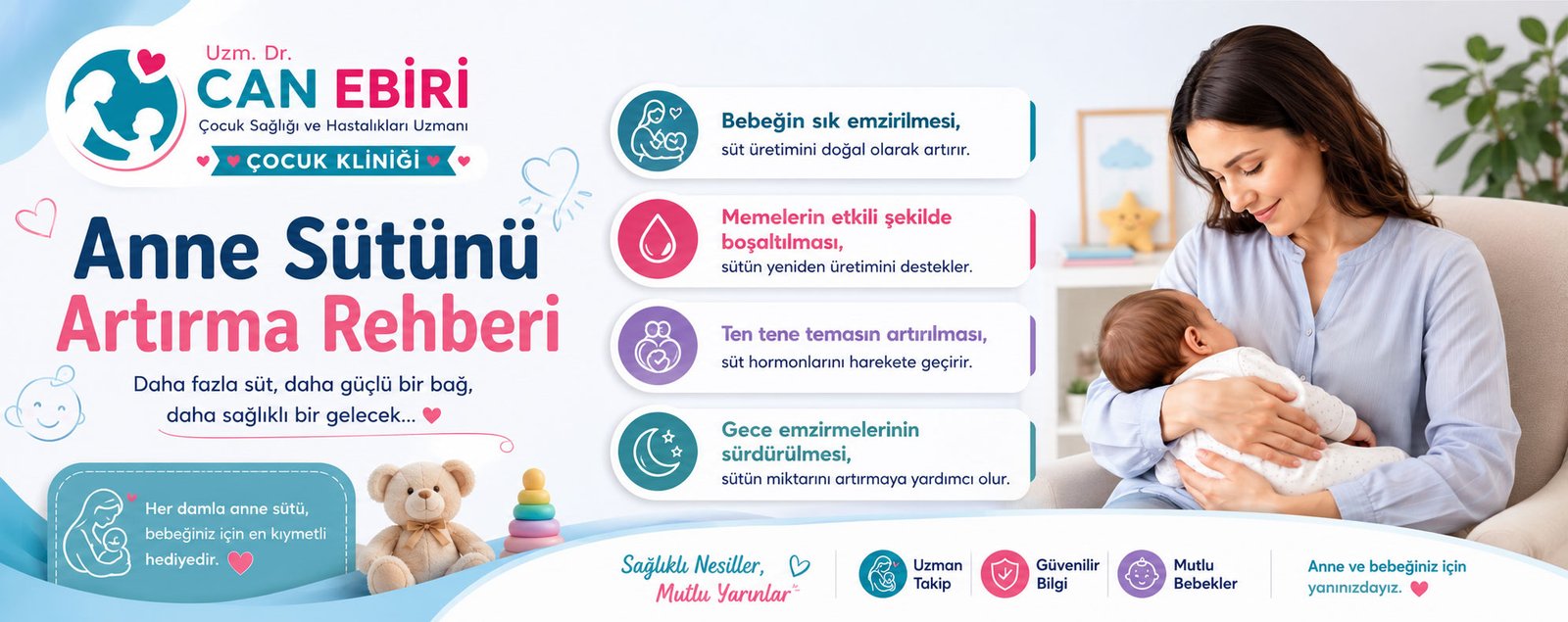 Uzm. Dr.
CAN EBİRİ
Çocuk Sağlığı ve Hastalıkları Uzmanı
ÇOCUK KLİNİĞİ

Anne Sütünü Artırma Rehberi

Daha fazla süt, daha güçlü bir bağ, daha sağlıklı bir gelecek...

Her damla anne sütü, bebeğiniz için en kıymetli hediyedir.

Bebeğin sık emzirilmesi,
süt üretimini doğal olarak artırır.

Memelerin etkili şekilde boşaltılması,
sütün yeniden üretimini destekler.

Ten tene temasın artırılması,
süt hormonlarını harekete geçirir.

Gece emzirmelerinin sürdürülmesi,
sütün miktarını artırmaya yardımcı olur.

Sağlıklı Nesiller, Mutlu Yarınlar

Uzman Takip

Güvenilir Bilgi

Mutlu Bebekler

Anne ve bebeğiniz için yanınızdayız.